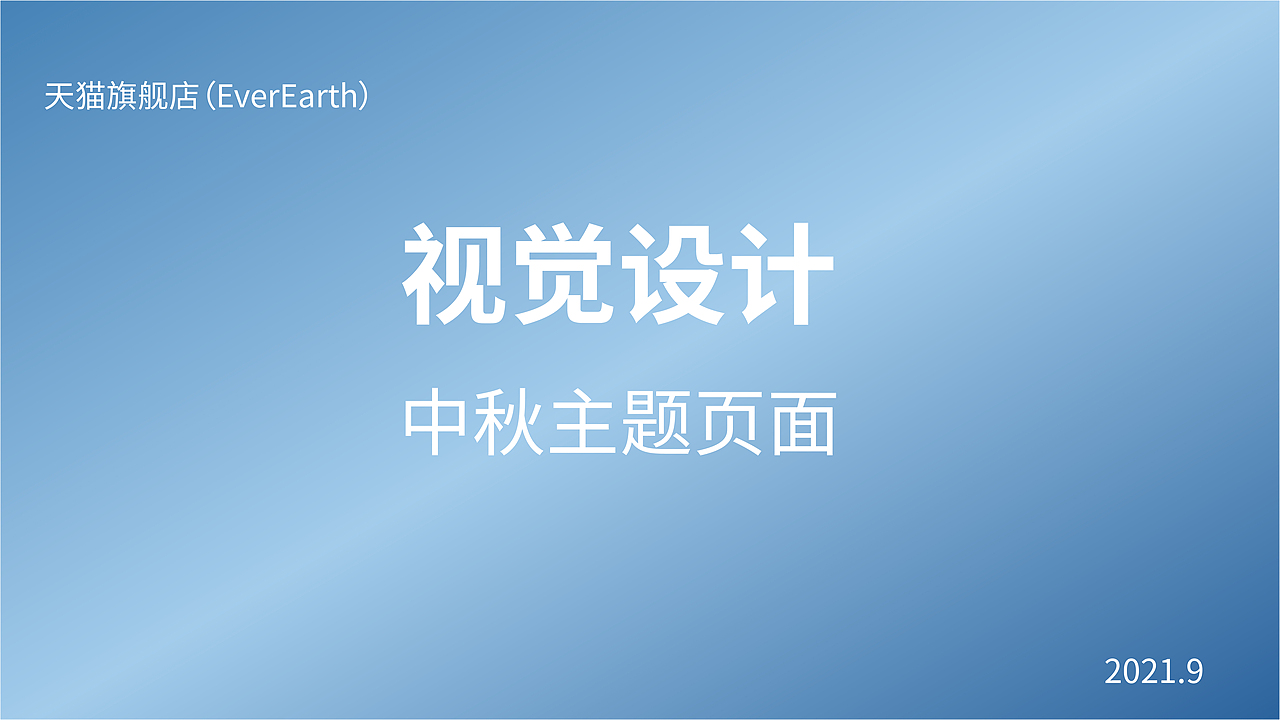 天猫旗舰店（EverEarth）

视觉设计

中秋主题页面

2021.9